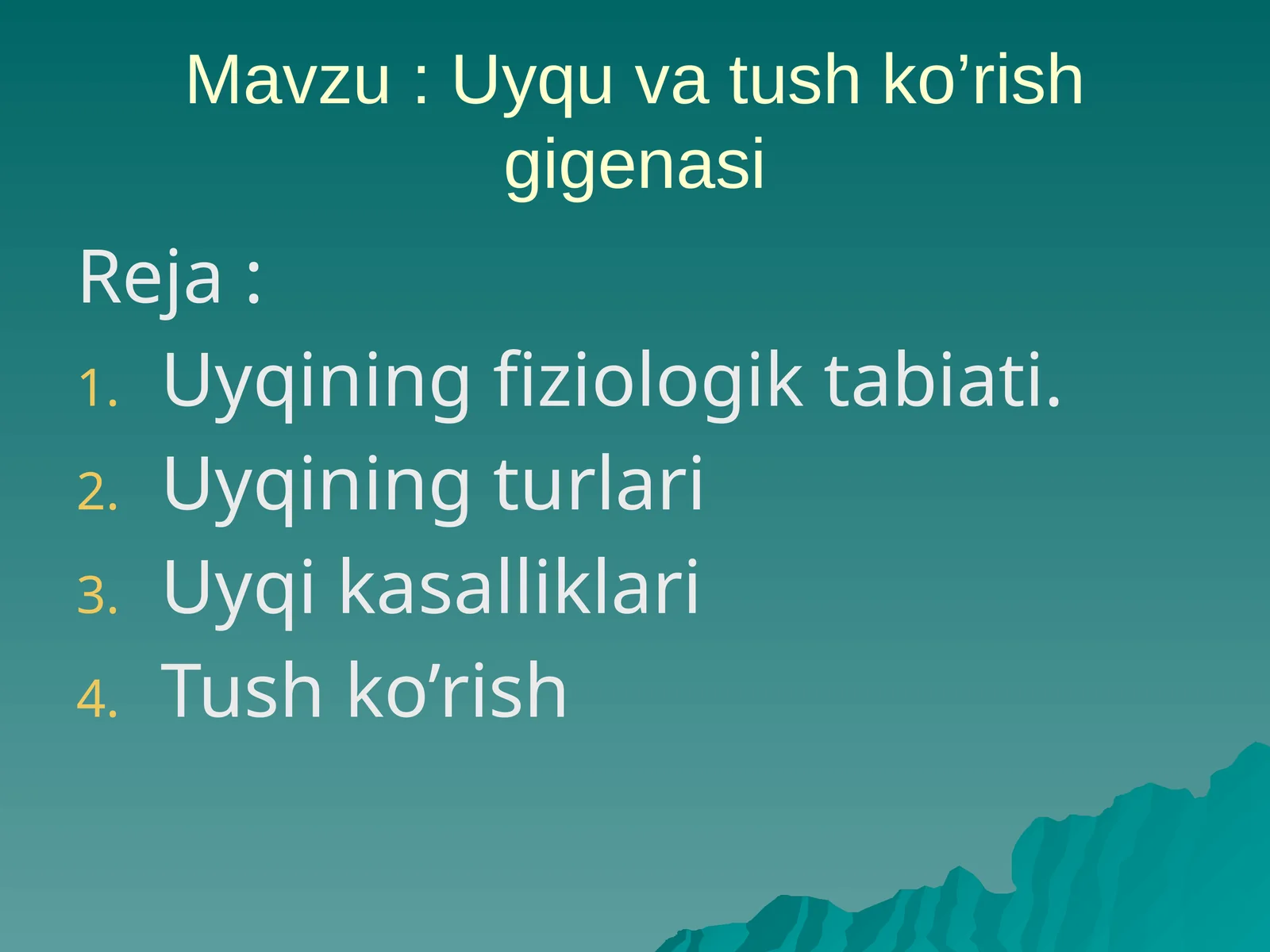 Mavzu : Uyqu va tush ko’rish gigenasi

Reja :

1. Uyqining fiziologik tabiati.
2. Uyqining turlari
3. Uyqi kasalliklari
4. Tush ko’rish